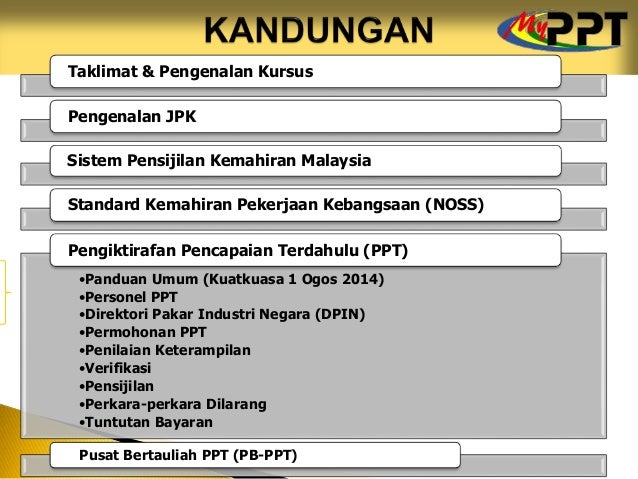 KANDUNGAN

MyPPT

Taklimat & Pengenalan Kursus

Pengenalan JPK

Sistem Pensijilan Kemahiran Malaysia

Standard Kemahiran Pekerjaan Kebangsaan (NOSS)

Pengiktirafan Pencapaian Terdahulu (PPT)

•Panduan Umum (Kuatkuasa 1 Ogos 2014)
•Personel PPT
•Direktori Pakar Industri Negara (DPIN)
•Permohonan PPT
•Penilaian Keterampilan
•Verifikasi
•Pensijilan
•Perkara-perkara Dilarang
•Tuntutan Bayaran

Pusat Bertauliah PPT (PB-PPT)